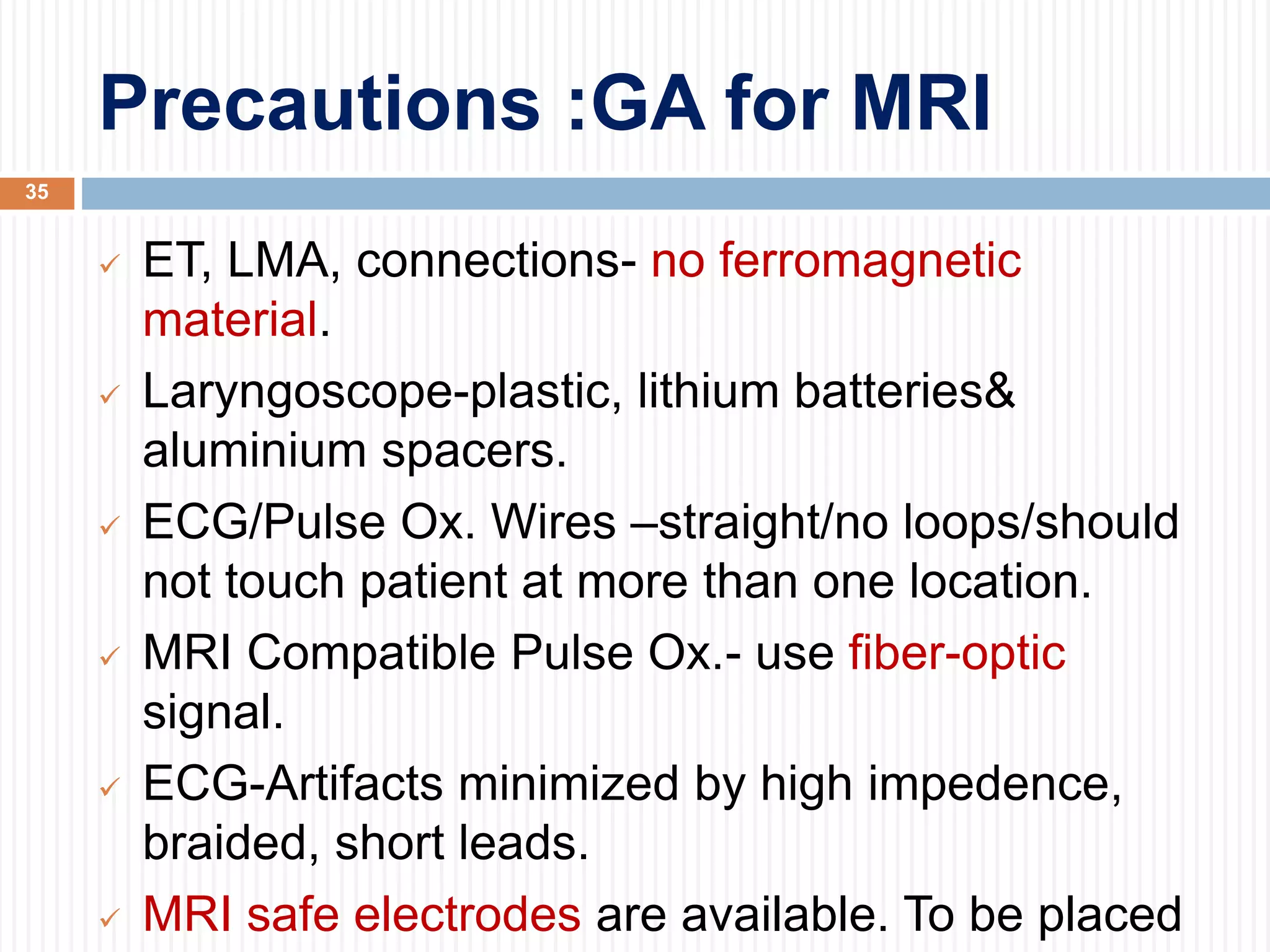 Precautions :GA for MRI

35

✓ ET, LMA, connections- no ferromagnetic material.

✓ Laryngoscope-plastic, lithium batteries& aluminium spacers.

✓ ECG/Pulse Ox. Wires –straight/no loops/should not touch patient at more than one location.

✓ MRI Compatible Pulse Ox.- use fiber-optic signal.

✓ ECG-Artifacts minimized by high impedence, braided, short leads.

✓ MRI safe electrodes are available. To be placed